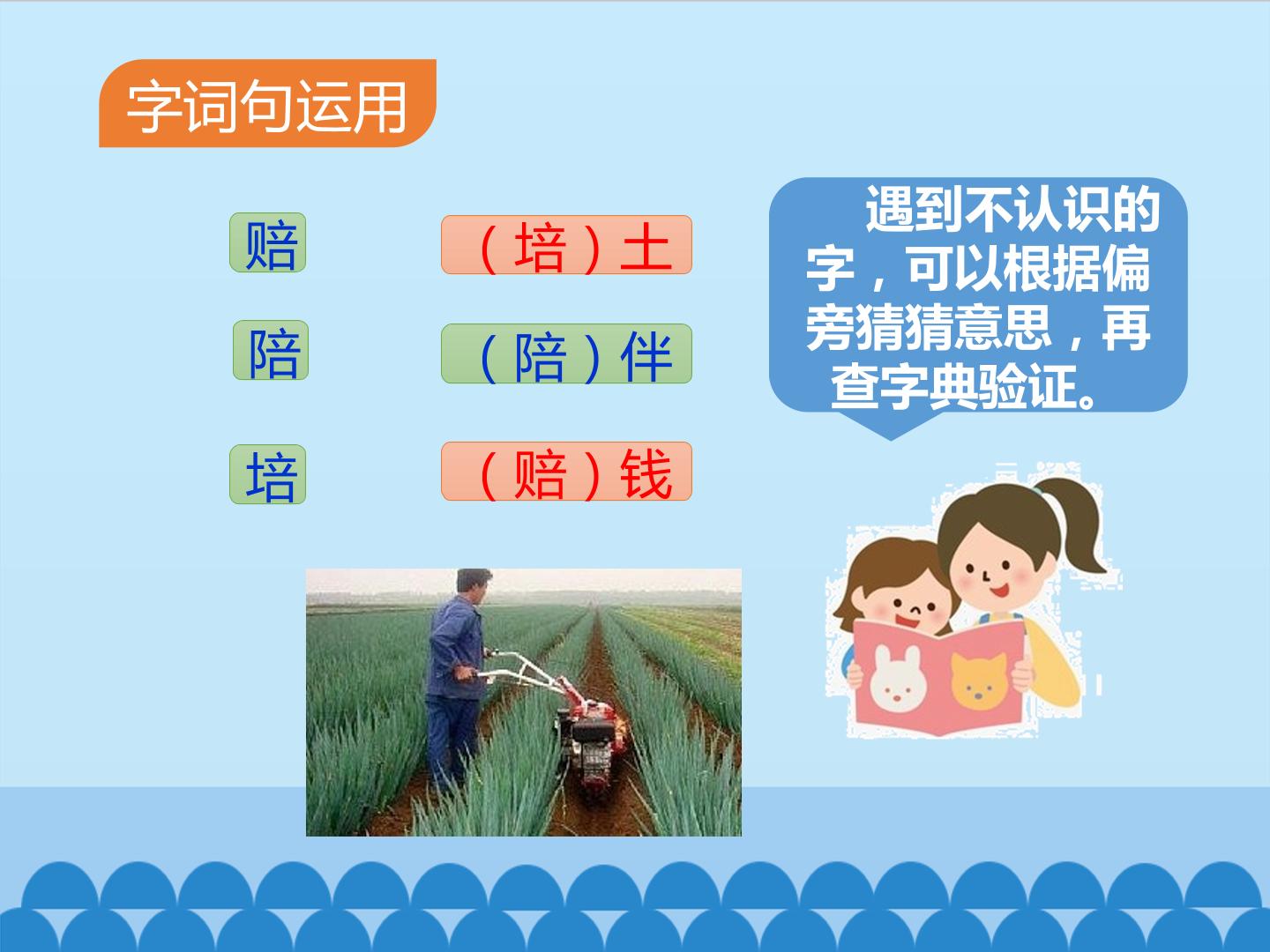 字词句运用

赔

陪

培

（培）土

（陪）伴

（赔）钱

遇到不认识的字，可以根据偏旁猜猜意思，再查字典验证。